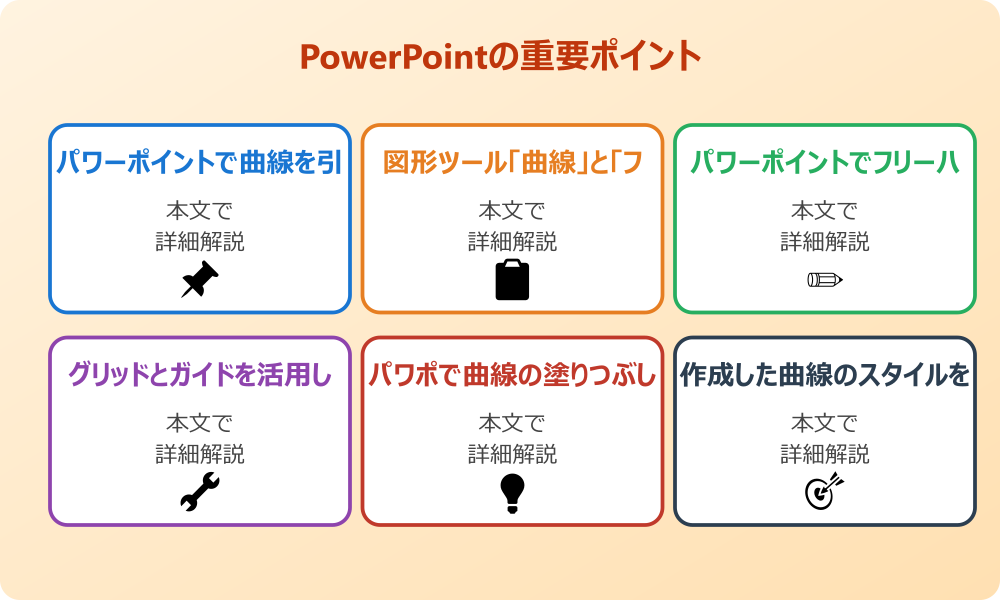 PowerPointの重要ポイント

パワーポイントで曲線を引

本文で
詳細解説

図形ツール「曲線」と「フ

本文で
詳細解説

パワーポイントでフリーハ

本文で
詳細解説

グリッドとガイドを活用し

本文で
詳細解説

パワポで曲線の塗りつぶし

本文で
詳細解説

作成した曲線のスタイルを

本文で
詳細解説